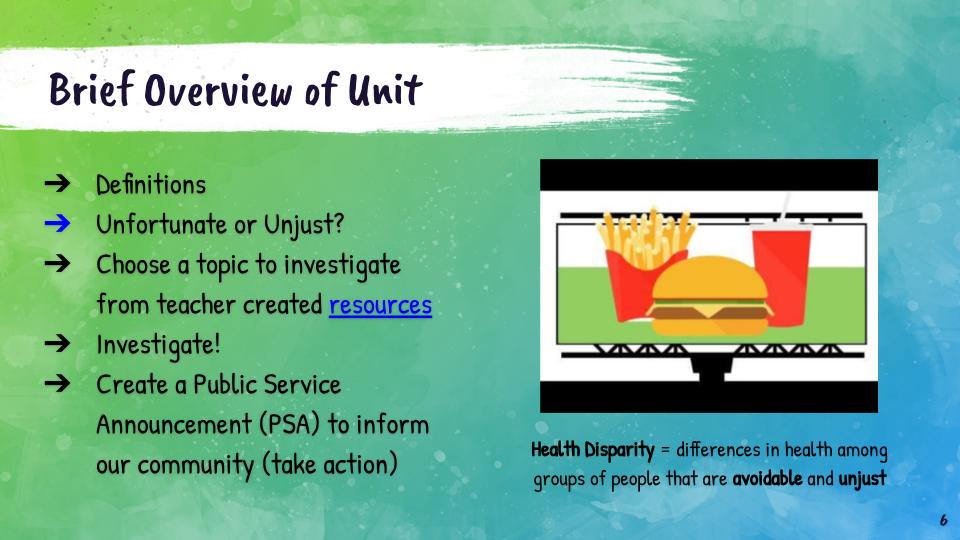 Brief Overview of Unit

➔ Definitions
➔ Unfortunate or Unjust?
➔ Choose a topic to investigate from teacher created resources
➔ Investigate!
➔ Create a Public Service Announcement (PSA) to inform our community (take action)

Health Disparity = differences in health among groups of people that are avoidable and unjust

6